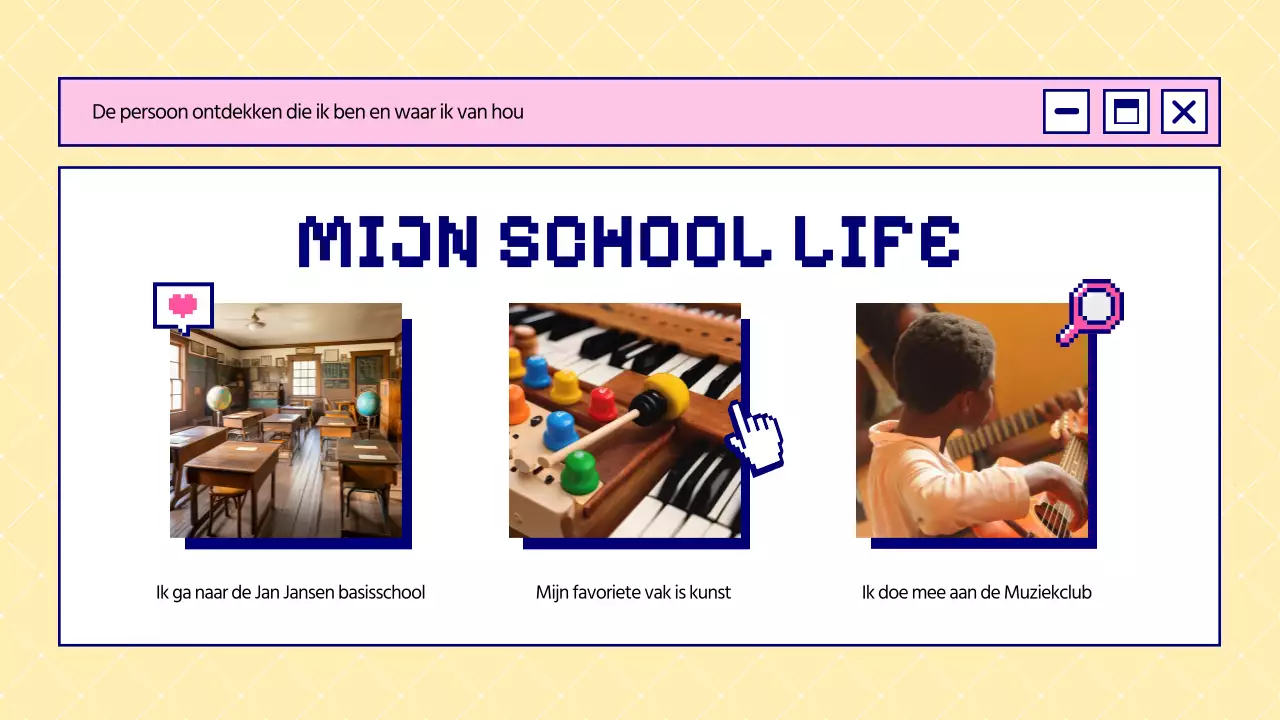 De persoon ontdekken die ik ben en waar ik van hou

MIJN SCHOOL LIFE

Ik ga naar de Jan Jansen basisschool

Mijn favoriete vak is kunst

Ik doe mee aan de Muziekclub